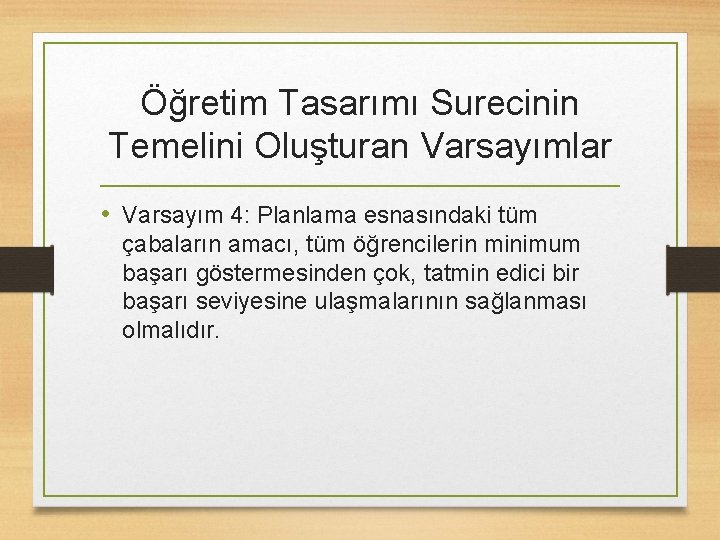 Öğretim Tasarımı Surecinin Temelini Oluşturan Varsayımlar

• Varsayım 4: Planlama esnasındaki tüm çabaların amacı, tüm öğrencilerin minimum başarı göstermesinden çok, tatmin edici bir başarı seviyesine ulaşmalarının sağlanması olmalıdır.